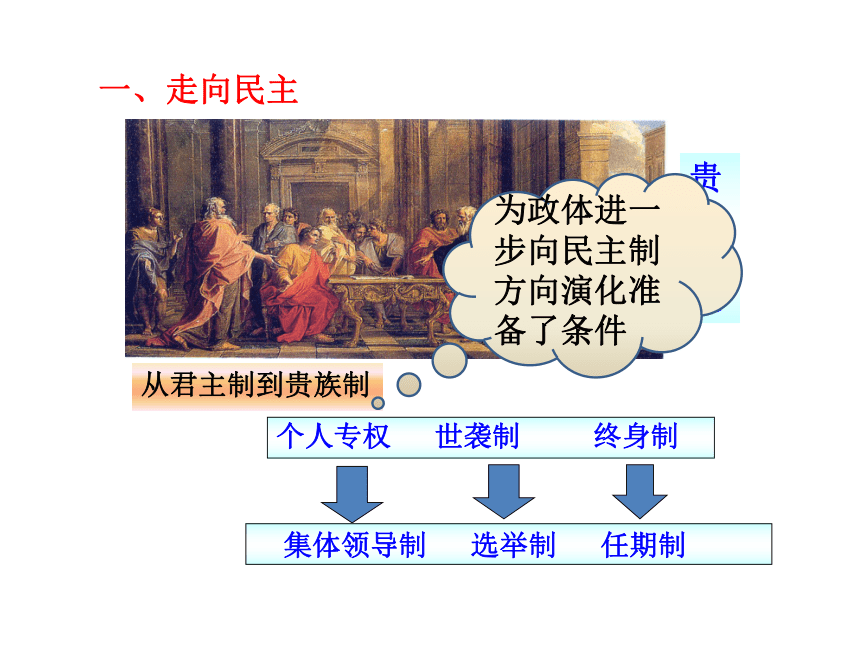 一、走向民主

贵

为政体进一步向民主制方向演化准备了条件

从君主制到贵族制

个人专权　世袭制　终身制

集体领导制　选举制　任期制